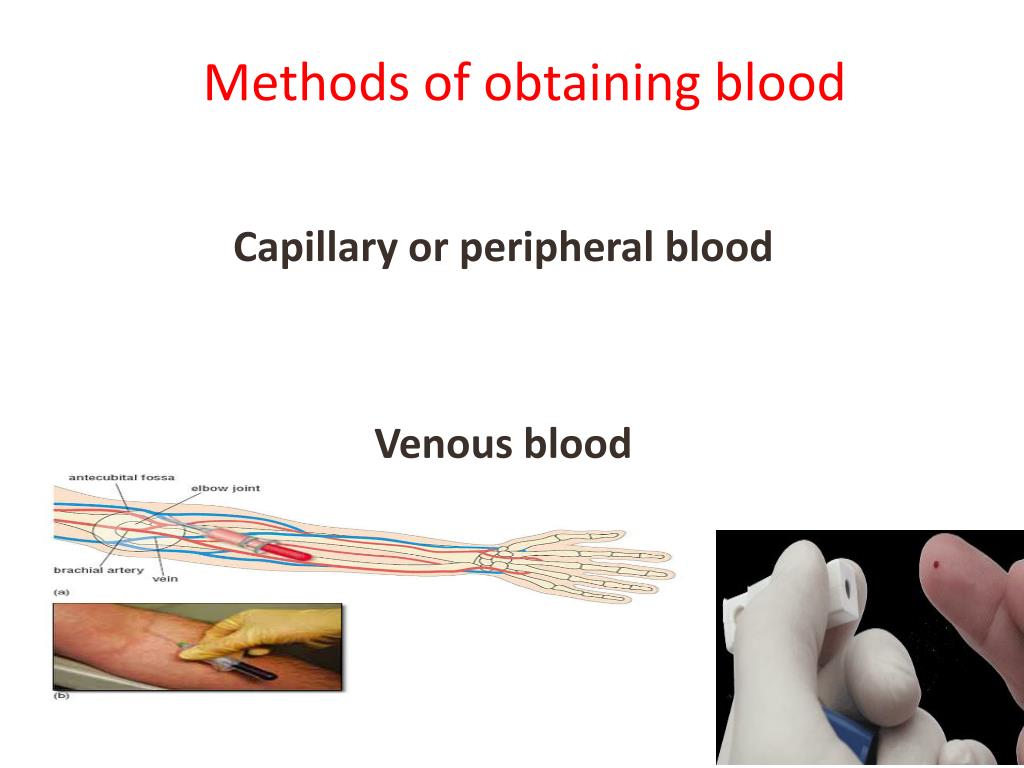 Methods of obtaining blood

Capillary or peripheral blood

Venous blood

antecubital fossa
elbow joint
brachial artery
vein
(a)
(b)